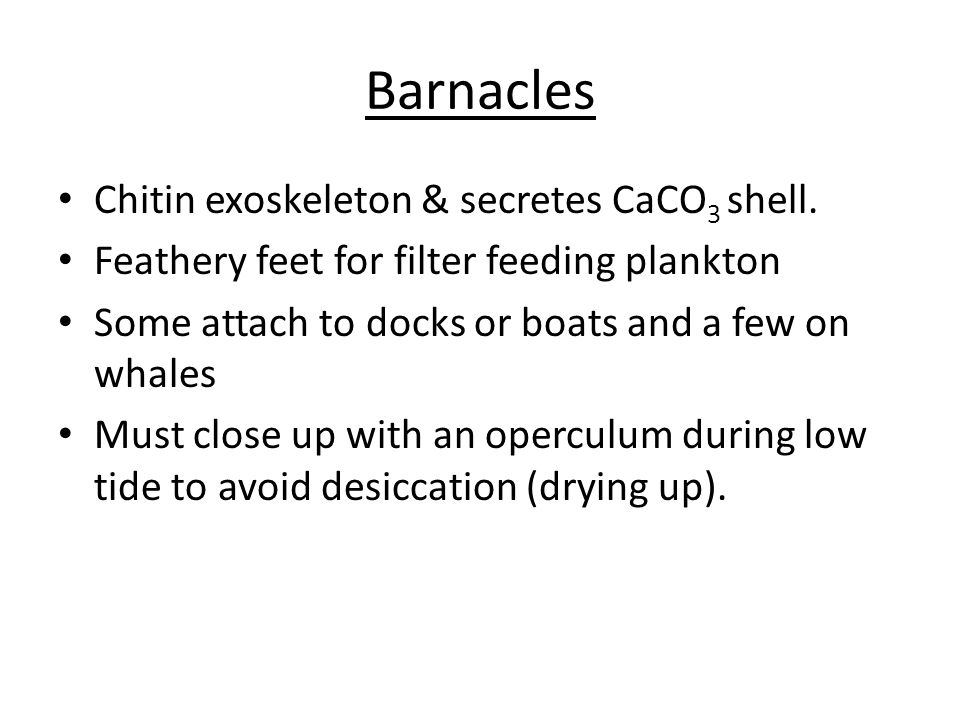 Barnacles

• Chitin exoskeleton & secretes $CaCO_3$ shell.
• Feathery feet for filter feeding plankton
• Some attach to docks or boats and a few on whales
• Must close up with an operculum during low tide to avoid desiccation (drying up).